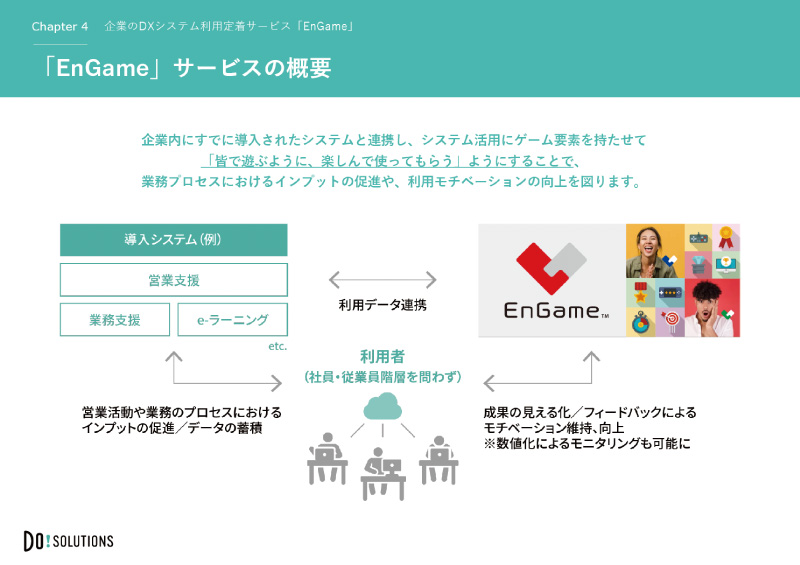 Chapter 4　企業のDXシステム利用定着サービス「EnGame」

「EnGame」サービスの概要

企業内にすでに導入されたシステムと連携し、システム活用にゲーム要素を持たせて「皆で遊ぶように、楽しんで使ってもらう」ようにすることで、業務プロセスにおけるインプットの促進や、利用モチベーションの向上を図ります。

導入システム（例）

営業支援

業務支援

e-ラーニング

etc.

利用データ連携

EnGame™

利用者
（社員・従業員階層を問わず）

営業活動や業務のプロセスにおけるインプットの促進／データの蓄積

成果の見える化／フィードバックによるモチベーション維持、向上
※数値化によるモニタリングも可能に

DO! SOLUTIONS